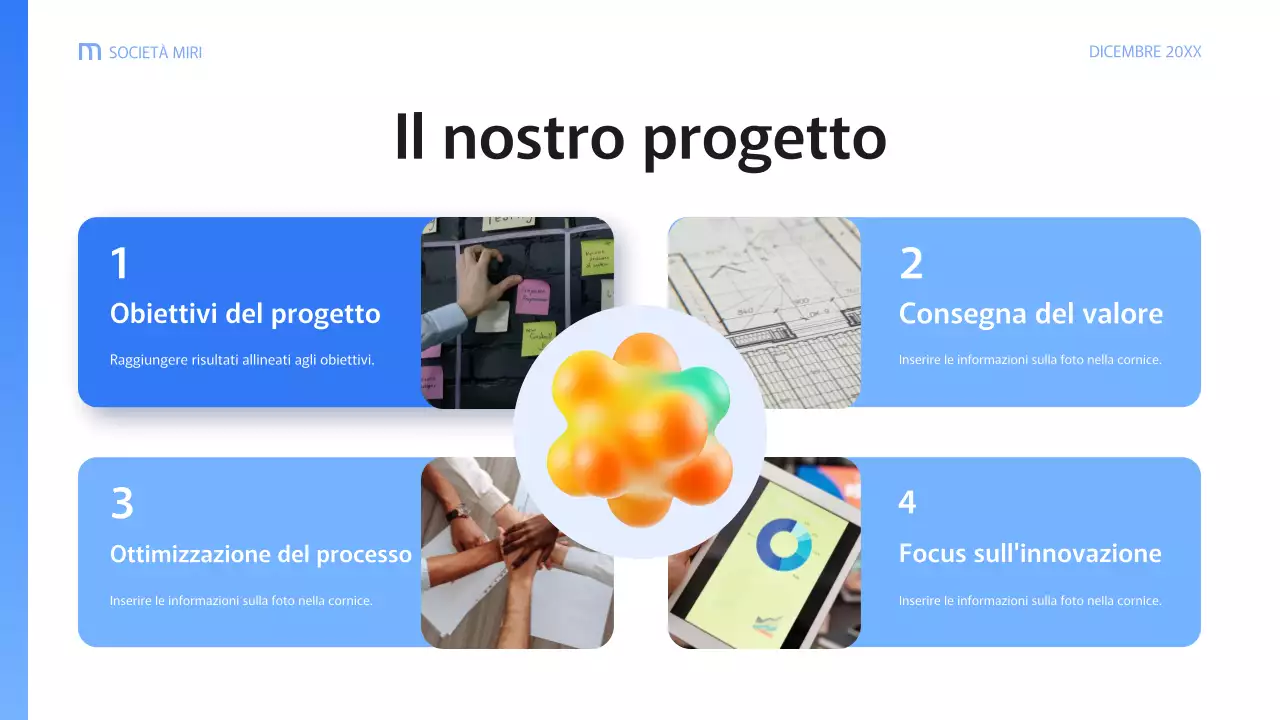 SOCIETÀ MIRI

DICEMBRE 20XX

Il nostro progetto

1
Obiettivi del progetto
Raggiungere risultati allineati agli obiettivi.

2
Consegna del valore
Inserire le informazioni sulla foto nella cornice.

3
Ottimizzazione del processo
Inserire le informazioni sulla foto nella cornice.

4
Focus sull'innovazione
Inserire le informazioni sulla foto nella cornice.